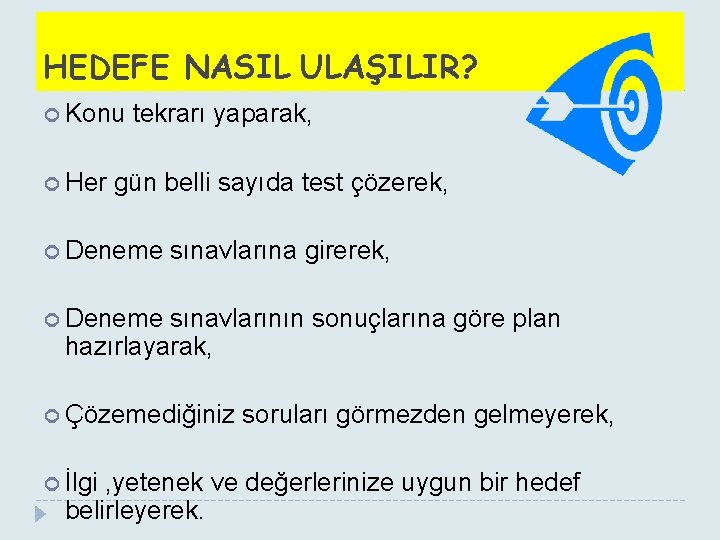 HEDEFE NASIL ULAŞILIR?

Konu tekrarı yaparak,

Her gün belli sayıda test çözerek,

Deneme sınavlarına girerek,

Deneme sınavlarının sonuçlarına göre plan hazırlayarak,

Çözemediğiniz soruları görmezden gelmeyerek,

İlgi ,yetenek ve değerlerinize uygun bir hedef belirleyerek.